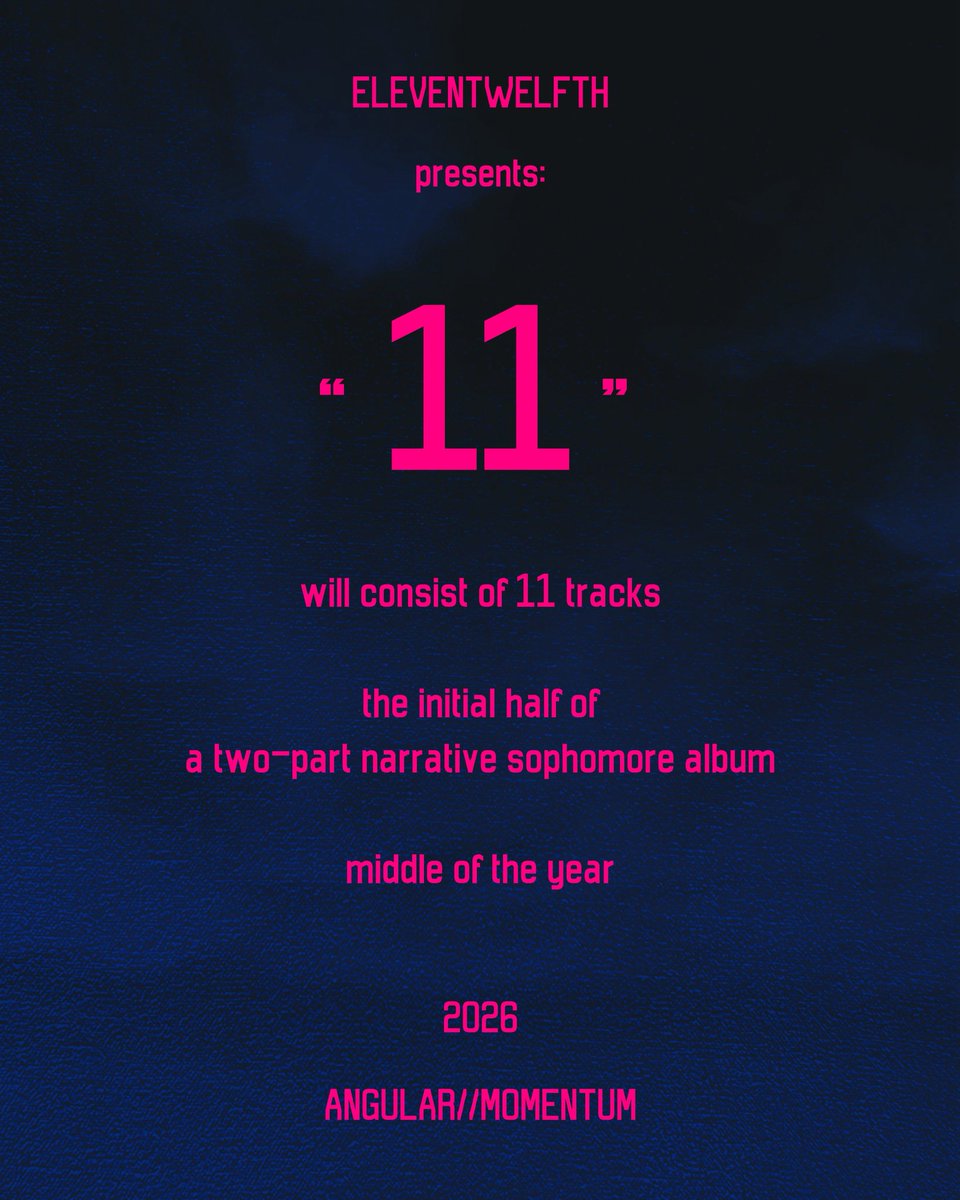 ELEVENTWELFTH

presents:

“ 11 ”

will consist of 11 tracks

the initial half of
a two-part narrative sophomore album

middle of the year

2026

ANGULAR//MOMENTUM